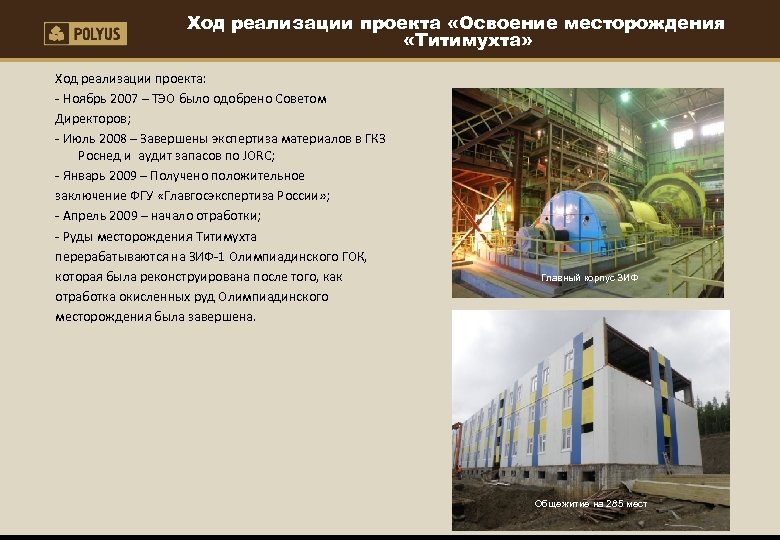 POLYUS

Ход реализации проекта «Освоение месторождения «Титимухта»

Ход реализации проекта:
- Ноябрь 2007 – ТЭО было одобрено Советом Директоров;
- Июль 2008 – Завершены экспертиза материалов в ГКЗ Роснед и аудит запасов по JORC;
- Январь 2009 – Получено положительное заключение ФГУ «Главгосэкспертиза России»;
- Апрель 2009 – начало отработки;
- Руды месторождения Титимухта перерабатываются на ЗИФ-1 Олимпиадинского ГОК, которая была реконструирована после того, как отработка окисленных руд Олимпиадинского месторождения была завершена.

Главный корпус ЗИФ

Общежитие на 285 мест